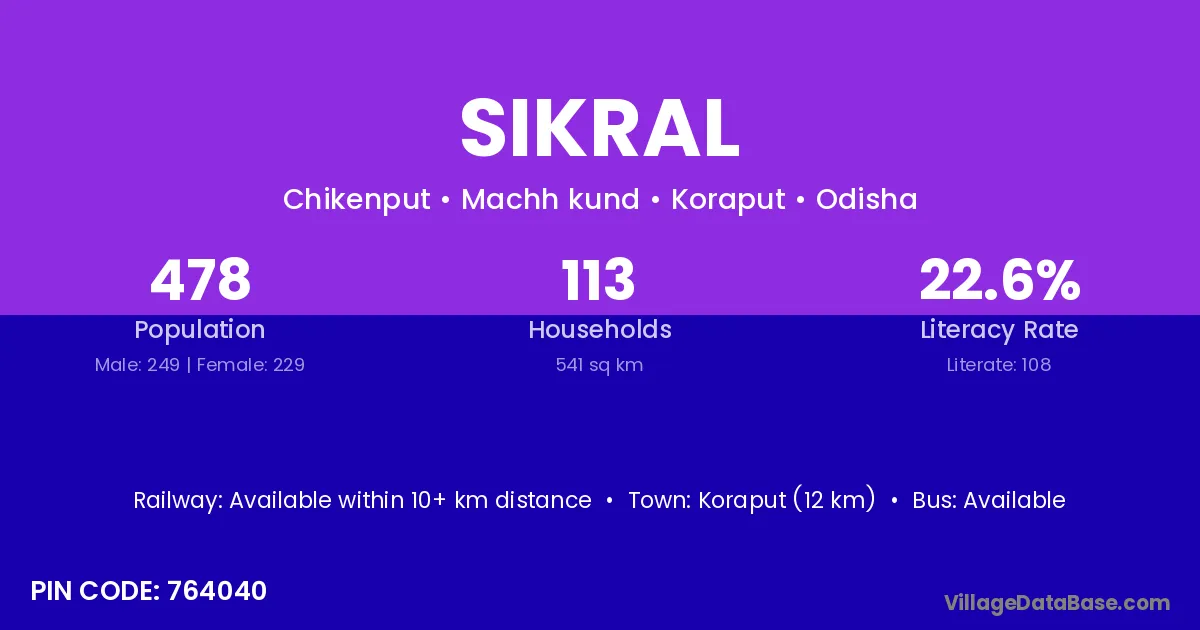 SIKRAL

Chikenput • Machh kund • Koraput • Odisha

478
Population
Male: 249 | Female: 229

113
Households
541 sq km

22.6%
Literacy Rate
Literate: 108

Railway: Available within 10+ km distance • Town: Koraput (12 km) • Bus: Available

PIN CODE: 764040

VillageDataBase.com